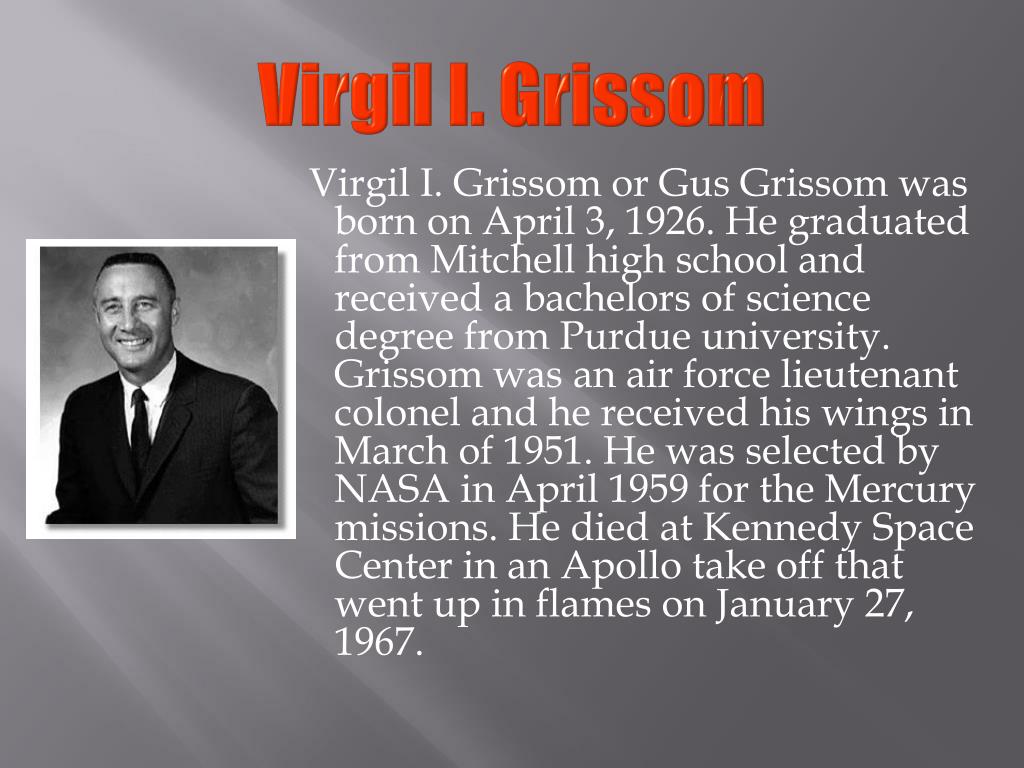 Virgil I. Grissom

Virgil I. Grissom or Gus Grissom was born on April 3, 1926. He graduated from Mitchell high school and received a bachelors of science degree from Purdue university. Grissom was an air force lieutenant colonel and he received his wings in March of 1951. He was selected by NASA in April 1959 for the Mercury missions. He died at Kennedy Space Center in an Apollo take off that went up in flames on January 27, 1967.